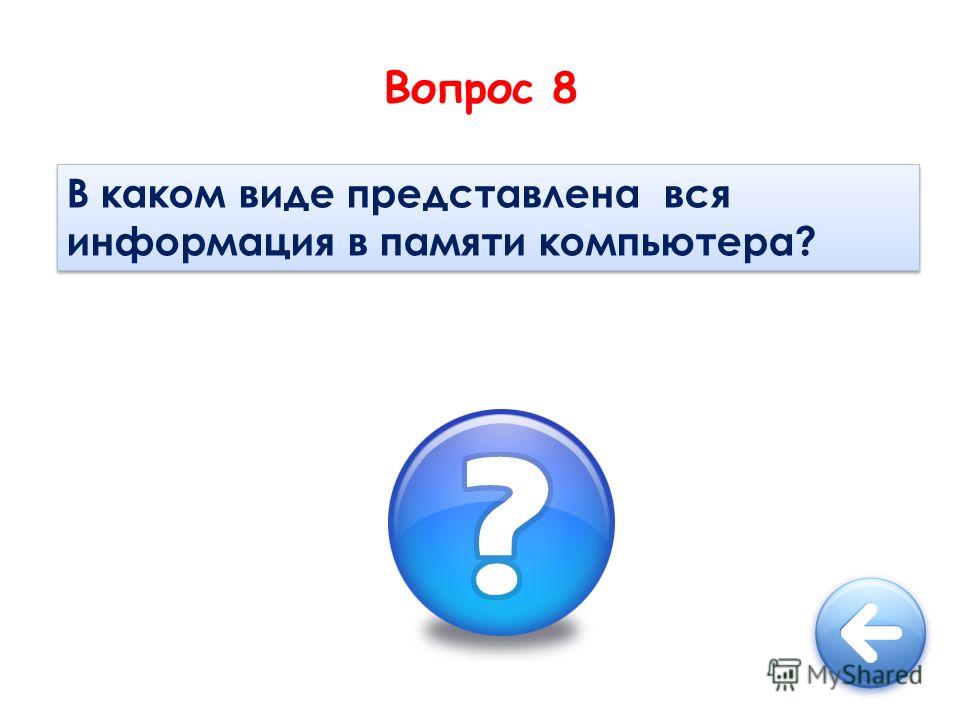 Вопрос 8

В каком виде представлена вся информация в памяти компьютера?

?

MyShared